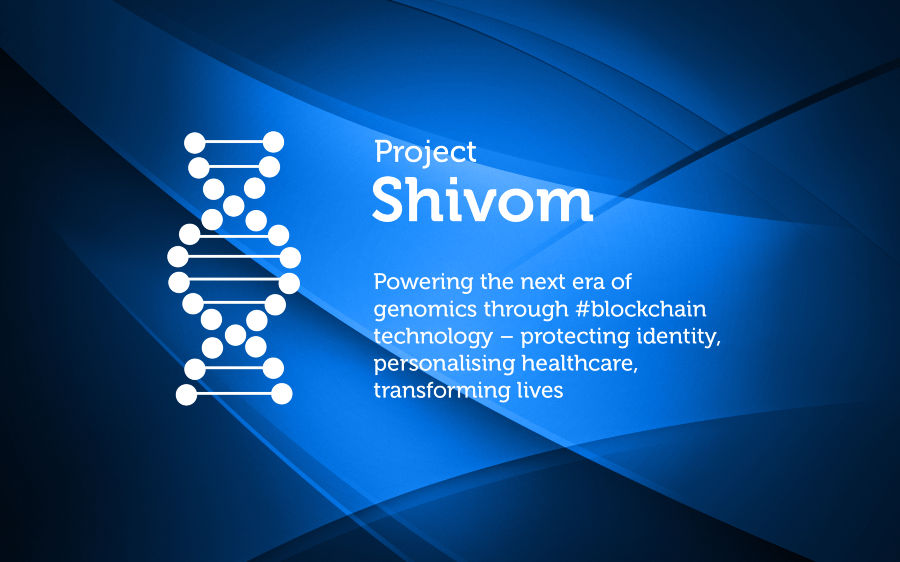 Project
Shivom

Powering the next era of genomics through #blockchain technology – protecting identity, personalising healthcare, transforming lives